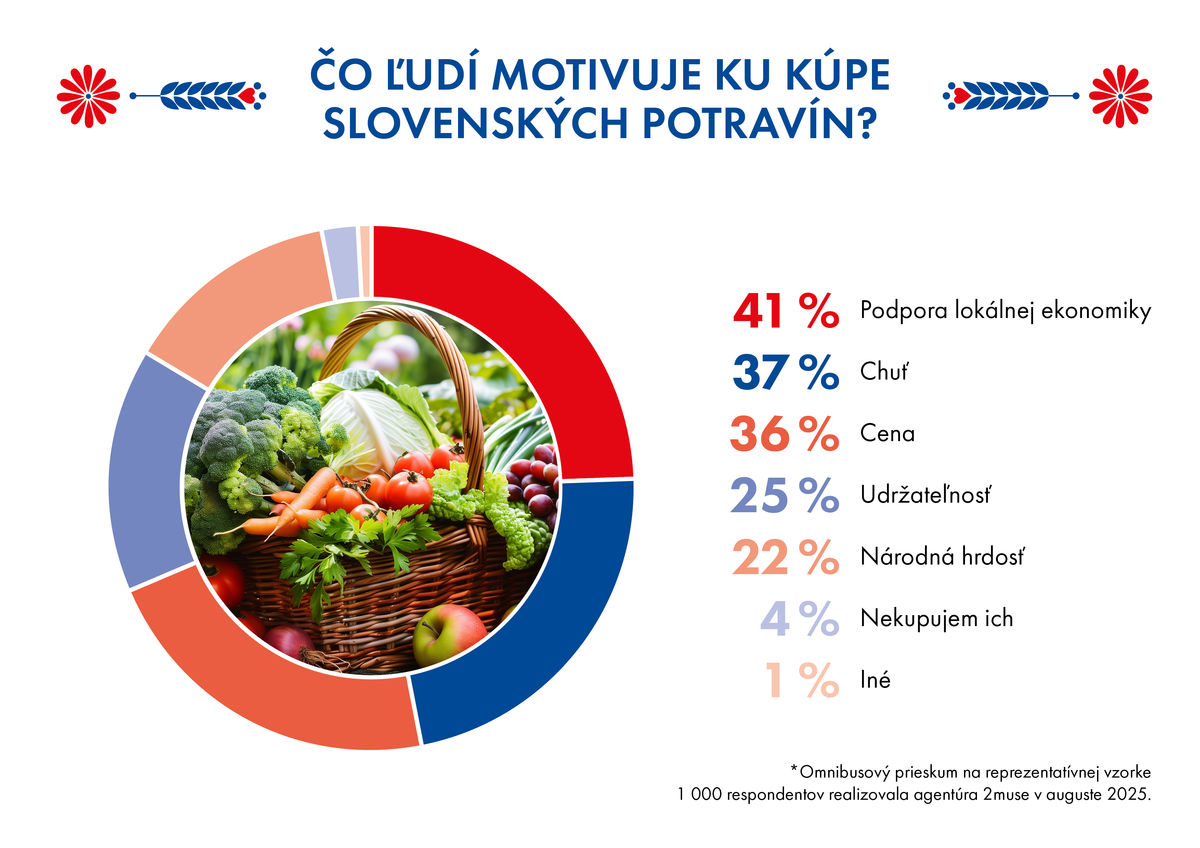 ČO ĽUDÍ MOTIVUJE KU KÚPE SLOVENSKÝCH POTRAVÍN?

41 % Podpora lokálnej ekonomiky
37 % Chuť
36 % Cena
25 % Udržateľnosť
22 % Národná hrdosť
4 % Nekupujem ich
1 % Iné

*Omnibusový prieskum na reprezentatívnej vzorke 1 000 respondentov realizovala agentúra 2muse v auguste 2025.